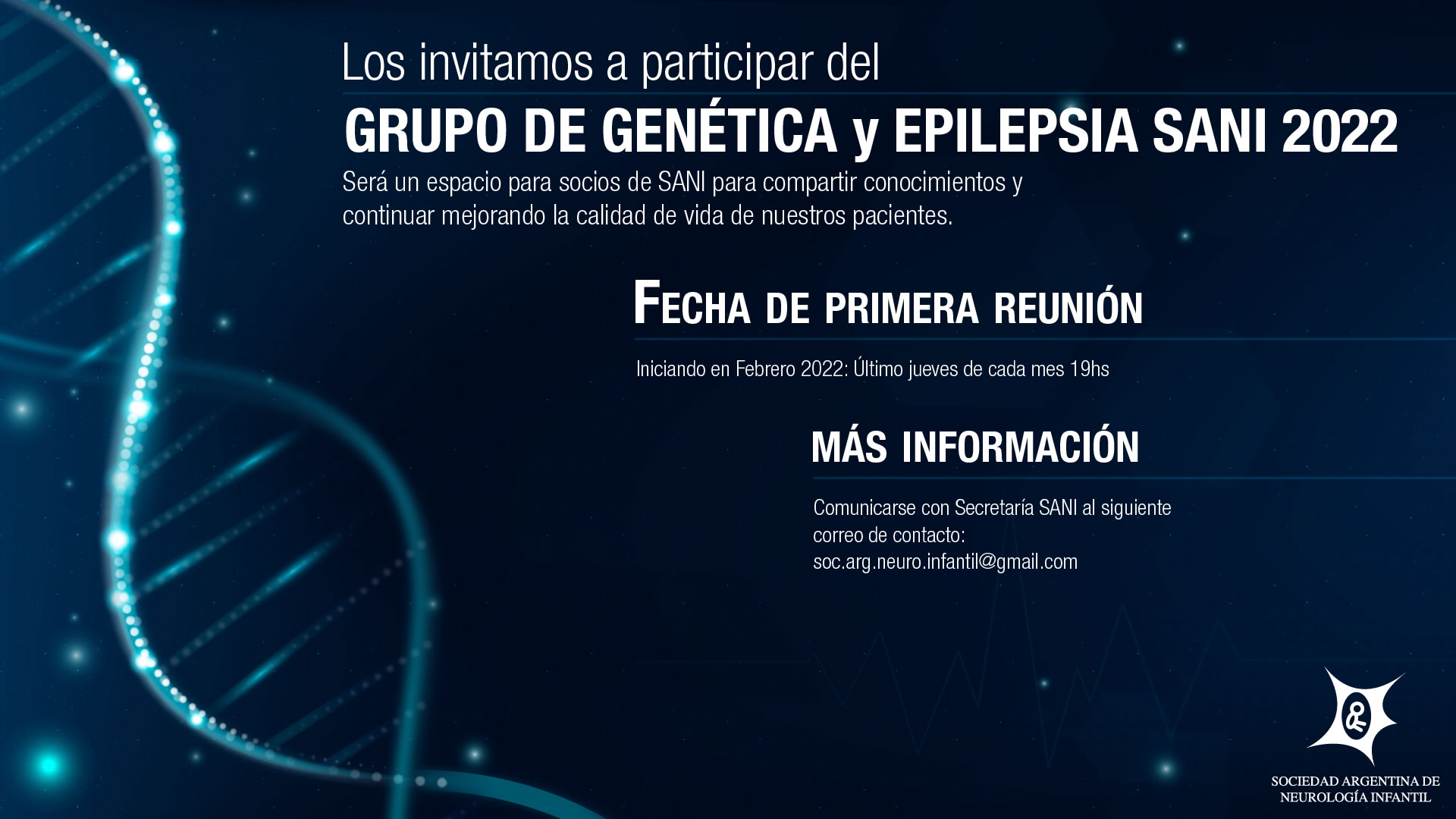 Los invitamos a participar del

GRUPO DE GENÉTICA y EPILEPSIA SANI 2022

Será un espacio para socios de SANI para compartir conocimientos y continuar mejorando la calidad de vida de nuestros pacientes.

FECHA DE PRIMERA REUNIÓN

Iniciando en Febrero 2022: Último jueves de cada mes 19hs

MÁS INFORMACIÓN

Comunicarse con Secretaría SANI al siguiente correo de contacto:
soc.arg.neuro.infantil@gmail.com

SOCIEDAD ARGENTINA DE NEUROLOGÍA INFANTIL